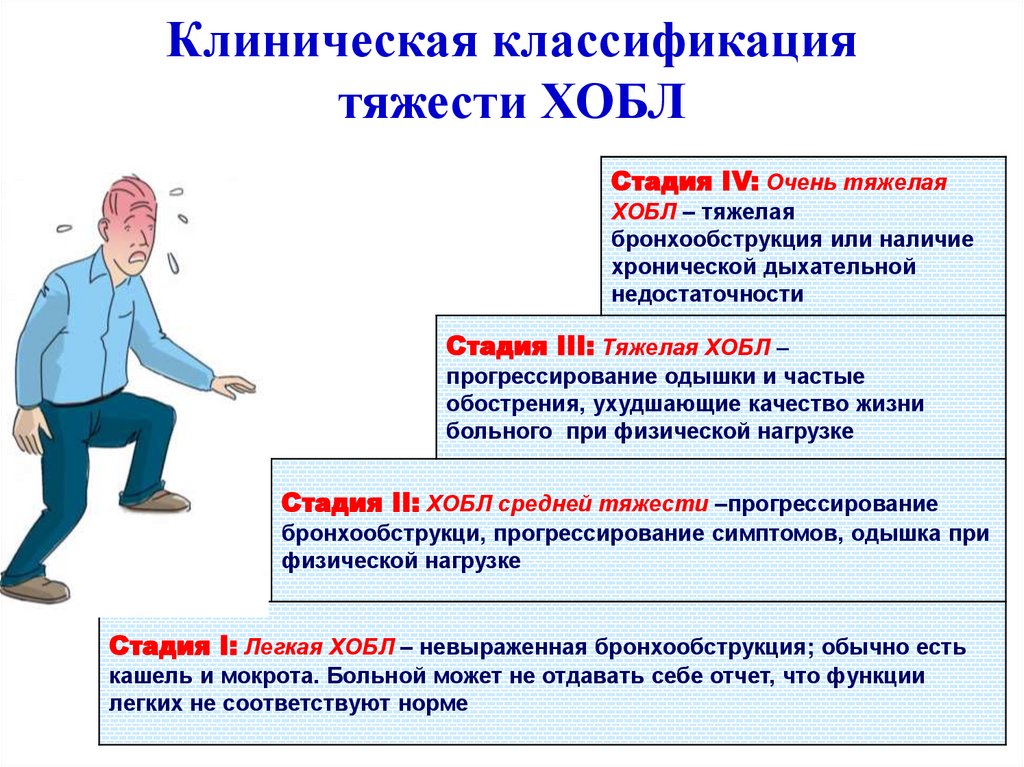 Клиническая классификация тяжести ХОБЛ

Стадия IV: Очень тяжелая ХОБЛ – тяжелая бронхообструкция или наличие хронической дыхательной недостаточности

Стадия III: Тяжелая ХОБЛ – прогрессирование одышки и частые обострения, ухудшающие качество жизни больного при физической нагрузке

Стадия II: ХОБЛ средней тяжести –прогрессирование бронхообструкци, прогрессирование симптомов, одышка при физической нагрузке

Стадия I: Легкая ХОБЛ – невыраженная бронхообструкция; обычно есть кашель и мокрота. Больной может не отдавать себе отчет, что функции легких не соответствуют норме